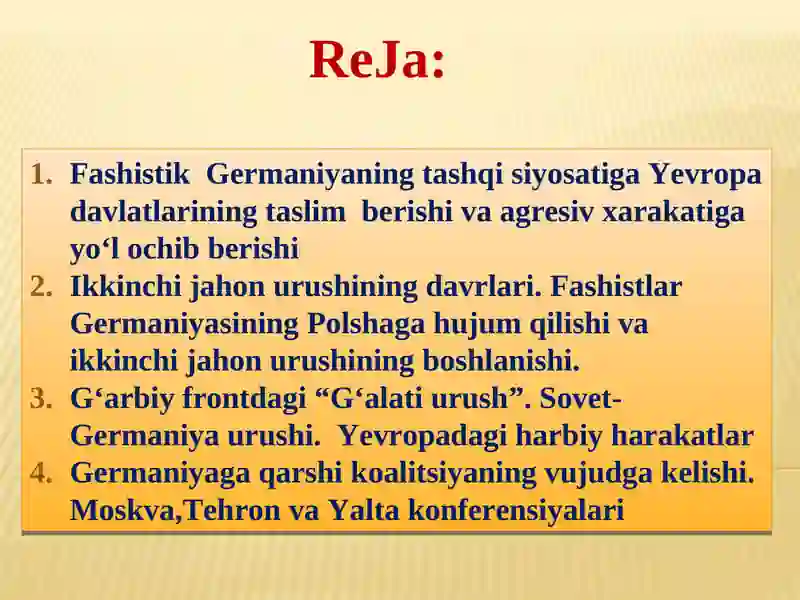 ReJa:

1. Fashistik Germaniyaning tashqi siyosatiga Yevropa davlatlarining taslim berishi va agresiv xarakatiga yo‘l ochib berishi
2. Ikkinchi jahon urushining davrlari. Fashistlar Germaniyasining Polshaga hujum qilishi va ikkinchi jahon urushining boshlanishi.
3. G‘arbiy frontdagi “G‘alati urush”. Sovet-Germaniya urushi. Yevropadagi harbiy harakatlar
4. Germaniyaga qarshi koalitsiyaning vujudga kelishi. Moskva,Tehron va Yalta konferensiyalari